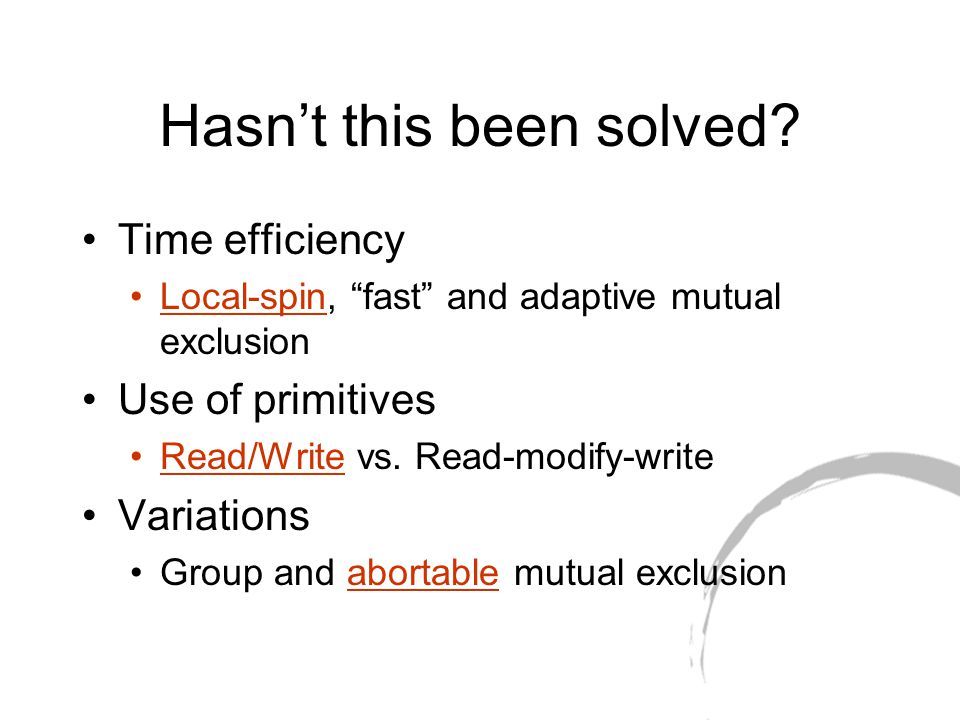 Hasn’t this been solved?

• Time efficiency
  • Local-spin, “fast” and adaptive mutual exclusion
• Use of primitives
  • Read/Write vs. Read-modify-write
• Variations
  • Group and abortable mutual exclusion